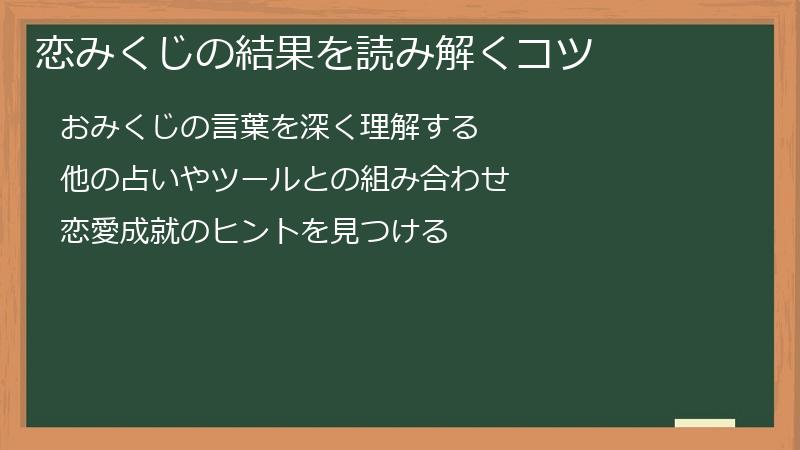 恋みくじの結果を読み解くコツ

おみくじの言葉を深く理解する

他の占いやツールとの組み合わせ

恋愛成就のヒントを見つける